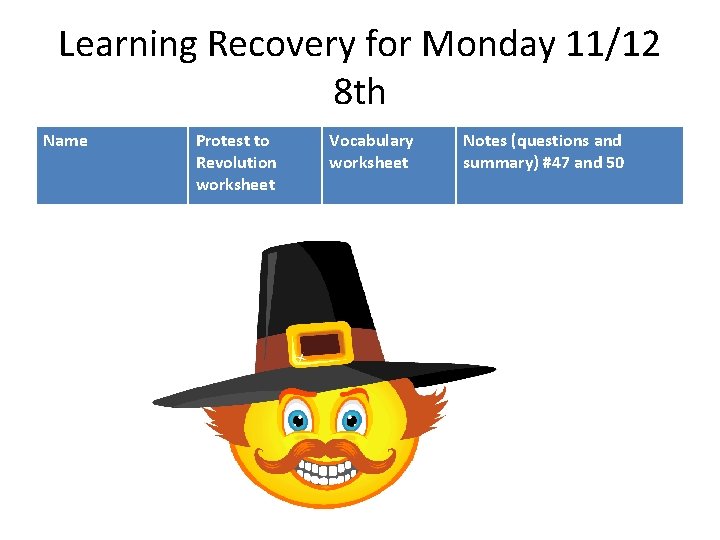 Learning Recovery for Monday 11/12 8th

| Name | Protest to Revolution worksheet | Vocabulary worksheet | Notes (questions and summary) #47 and 50 |
|---|---|---|---|